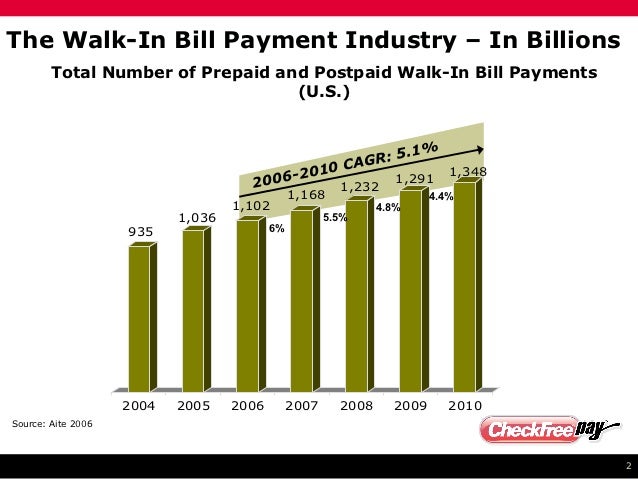 The Walk-In Bill Payment Industry – In Billions

Total Number of Prepaid and Postpaid Walk-In Bill Payments (U.S.)

2006-2010 CAGR: 5.1%

935
1,036
1,102
1,168
1,232
1,291
1,348

6%
5.5%
4.8%
4.4%

2004
2005
2006
2007
2008
2009
2010

Source: Aite 2006

CheckFree pay

2